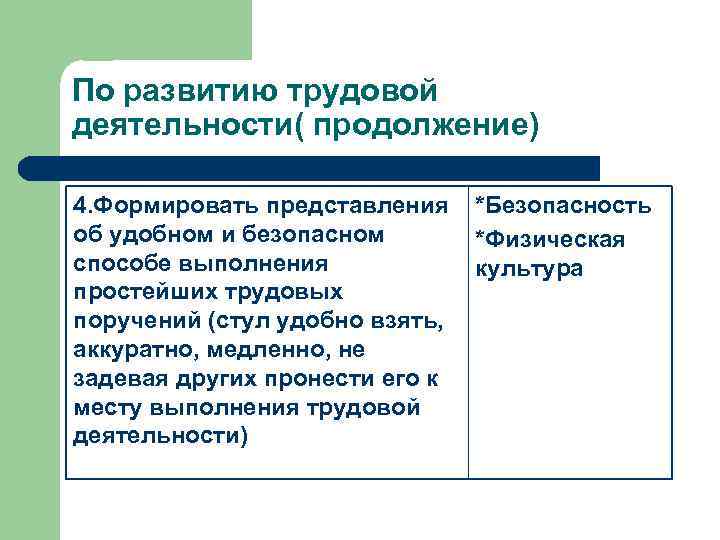 По развитию трудовой деятельности( продолжение)

| 4.Формировать представления об удобном и безопасном способе выполнения простейших трудовых поручений (стул удобно взять, аккуратно, медленно, не задевая других пронести его к месту выполнения трудовой деятельности) | *Безопасность *Физическая культура |
|---|---|